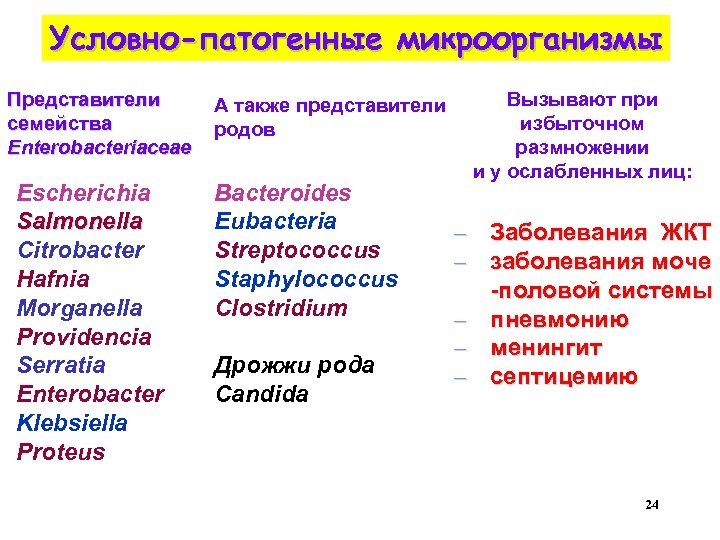 Условно-патогенные микроорганизмы

Представители семейства Enterobacteriaceae

Escherichia
Salmonella
Citrobacter
Hafnia
Morganella
Providencia
Serratia
Enterobacter
Klebsiella
Proteus

А также представители родов

Bacteroides
Eubacteria
Streptococcus
Staphylococcus
Clostridium

Дрожжи рода Candida

Вызывают при избыточном размножении и у ослабленных лиц:

– Заболевания ЖКТ
– заболевания моче -половой системы
– пневмонию
– менингит
– септицемию

24